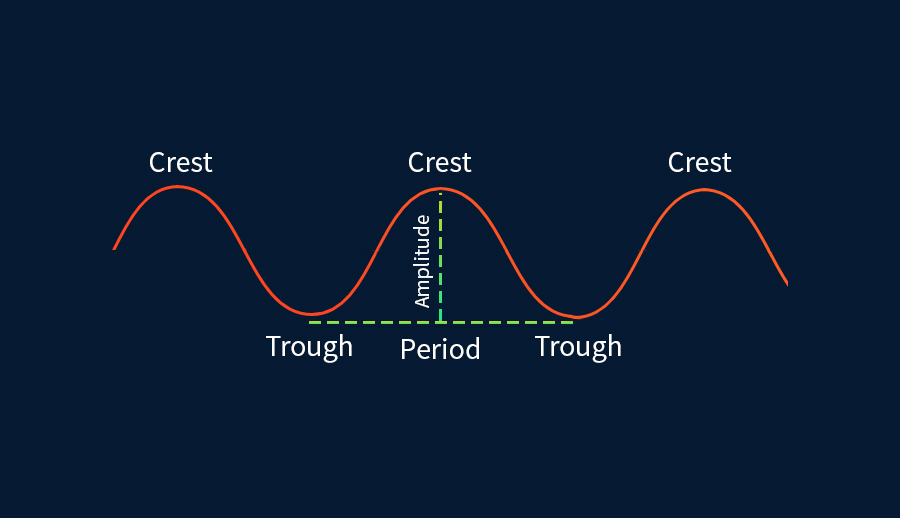 Crest Crest Crest

Amplitude

Trough Period Trough